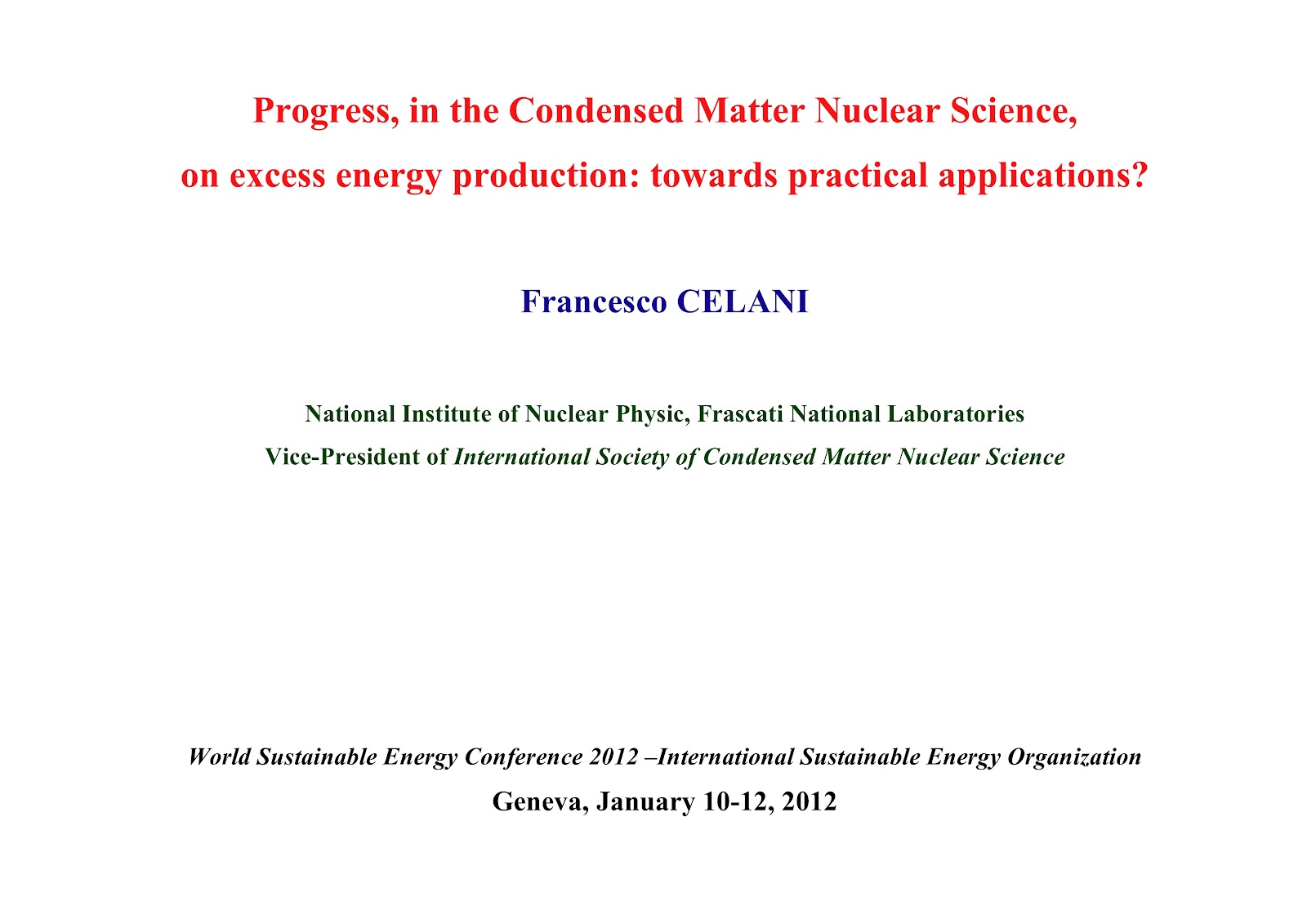 Progress, in the Condensed Matter Nuclear Science,
on excess energy production: towards practical applications?

Francesco CELANI

National Institute of Nuclear Physic, Frascati National Laboratories
Vice-President of International Society of Condensed Matter Nuclear Science

World Sustainable Energy Conference 2012 –International Sustainable Energy Organization
Geneva, January 10-12, 2012